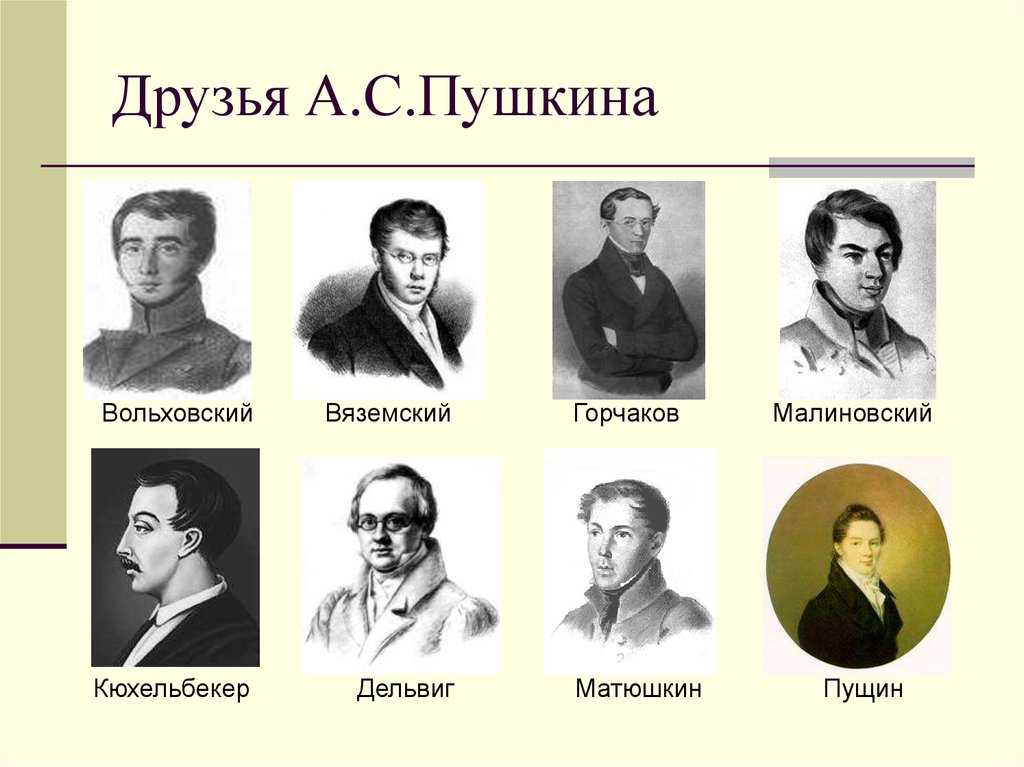 Друзья А.С.Пушкина

Вольховский
Вяземский
Горчаков
Малиновский

Кюхельбекер
Дельвиг
Матюшкин
Пущин